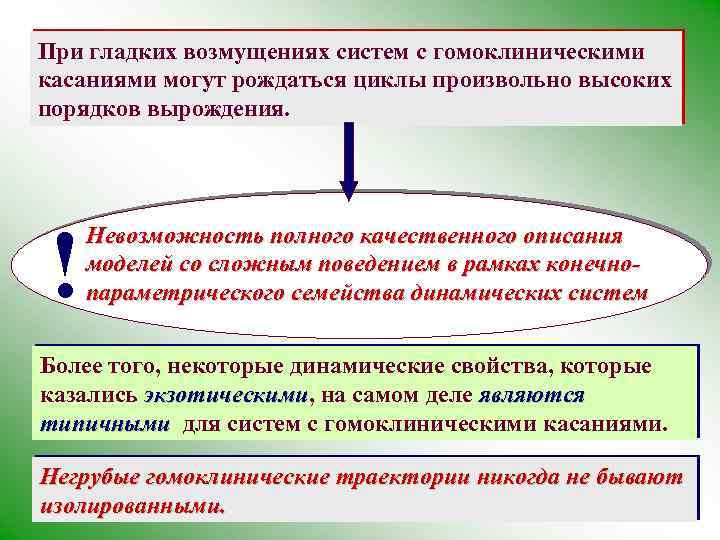 При гладких возмущениях систем с гомоклиническими касаниями могут рождаться циклы произвольно высоких порядков вырождения.

!

Невозможность полного качественного описания моделей со сложным поведением в рамках конечно-параметрического семейства динамических систем

Более того, некоторые динамические свойства, которые казались экзотическими, на самом деле являются типичными для систем с гомоклиническими касаниями.

Негрубые гомоклинические траектории никогда не бывают изолированными.